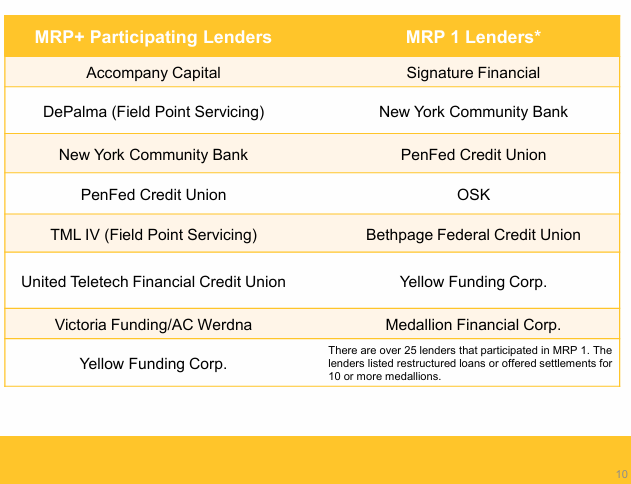 | MRP+ Participating Lenders | MRP 1 Lenders* |
|---|---|
| Accompany Capital | Signature Financial |
| DePalma (Field Point Servicing) | New York Community Bank |
| New York Community Bank | PenFed Credit Union |
| PenFed Credit Union | OSK |
| TML IV (Field Point Servicing) | Bethpage Federal Credit Union |
| United Teletech Financial Credit Union | Yellow Funding Corp. |
| Victoria Funding/AC Werdna | Medallion Financial Corp. |
| Yellow Funding Corp. | There are over 25 lenders that participated in MRP 1. The lenders listed restructured loans or offered settlements for 10 or more medallions. |

10